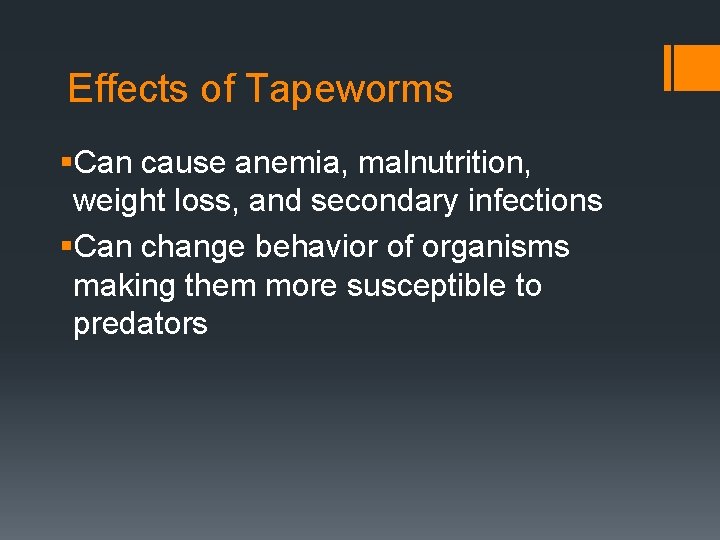 Effects of Tapeworms

▪Can cause anemia, malnutrition, weight loss, and secondary infections

▪Can change behavior of organisms making them more susceptible to predators